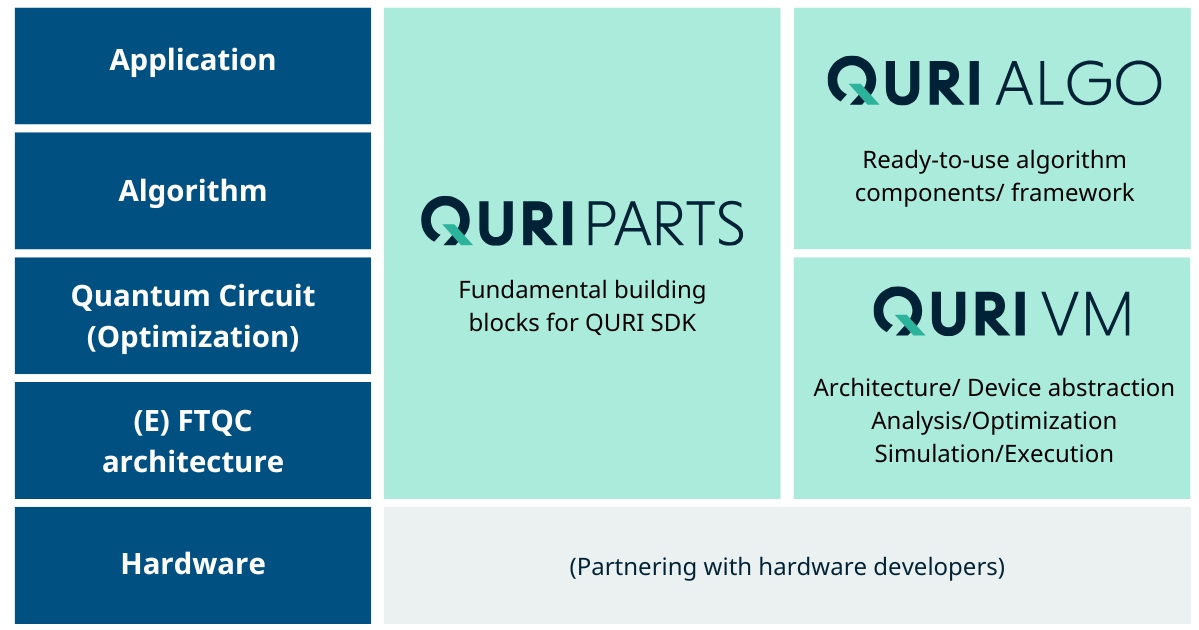 Application

Algorithm

Quantum Circuit (Optimization)

(E) FTQC architecture

Hardware

QURI PARTS

Fundamental building blocks for QURI SDK

QURI ALGO

Ready-to-use algorithm components/ framework

QURI VM

Architecture/ Device abstraction
Analysis/Optimization
Simulation/Execution

(Partnering with hardware developers)